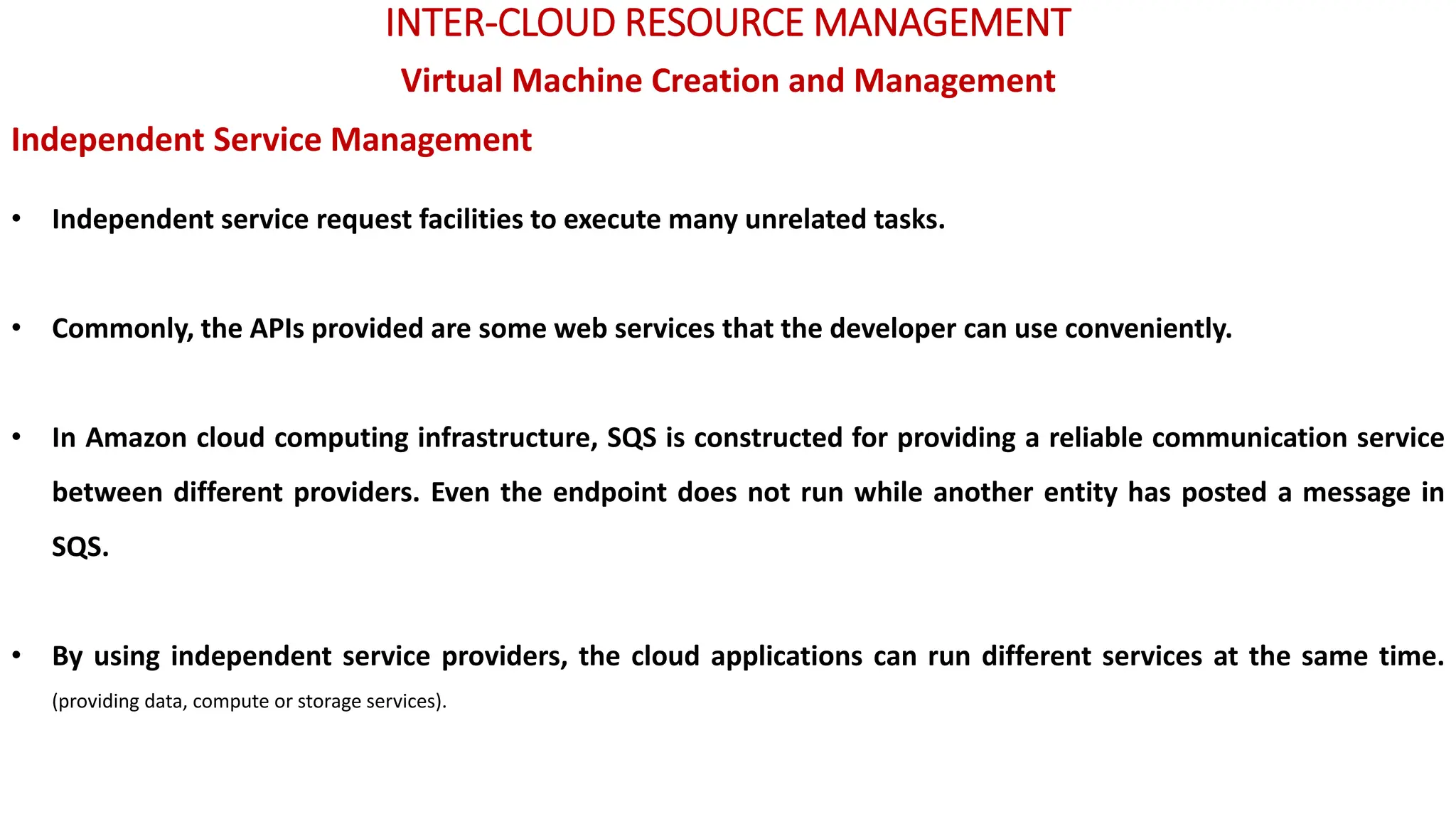 INTER-CLOUD RESOURCE MANAGEMENT

Virtual Machine Creation and Management

Independent Service Management

• Independent service request facilities to execute many unrelated tasks.

• Commonly, the APIs provided are some web services that the developer can use conveniently.

• In Amazon cloud computing infrastructure, SQS is constructed for providing a reliable communication service between different providers. Even the endpoint does not run while another entity has posted a message in SQS.

• By using independent service providers, the cloud applications can run different services at the same time. (providing data, compute or storage services).